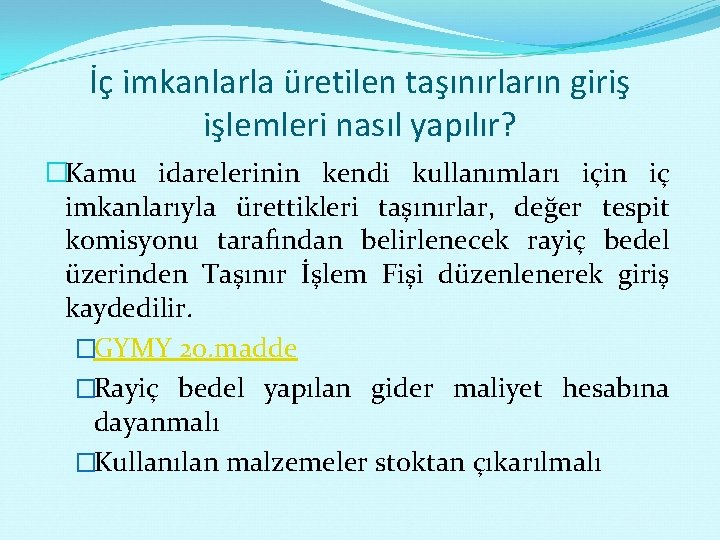 İç imkanlarla üretilen taşınırların giriş işlemleri nasıl yapılır?

Kamu idarelerinin kendi kullanımları için iç imkanlarıyla ürettikleri taşınırlar, değer tespit komisyonu tarafından belirlenecek rayiç bedel üzerinden Taşınır İşlem Fişi düzenlenerek giriş kaydedilir.

GYMY 20.madde

Rayiç bedel yapılan gider maliyet hesabına dayanmalı

Kullanılan malzemeler stoktan çıkarılmalı